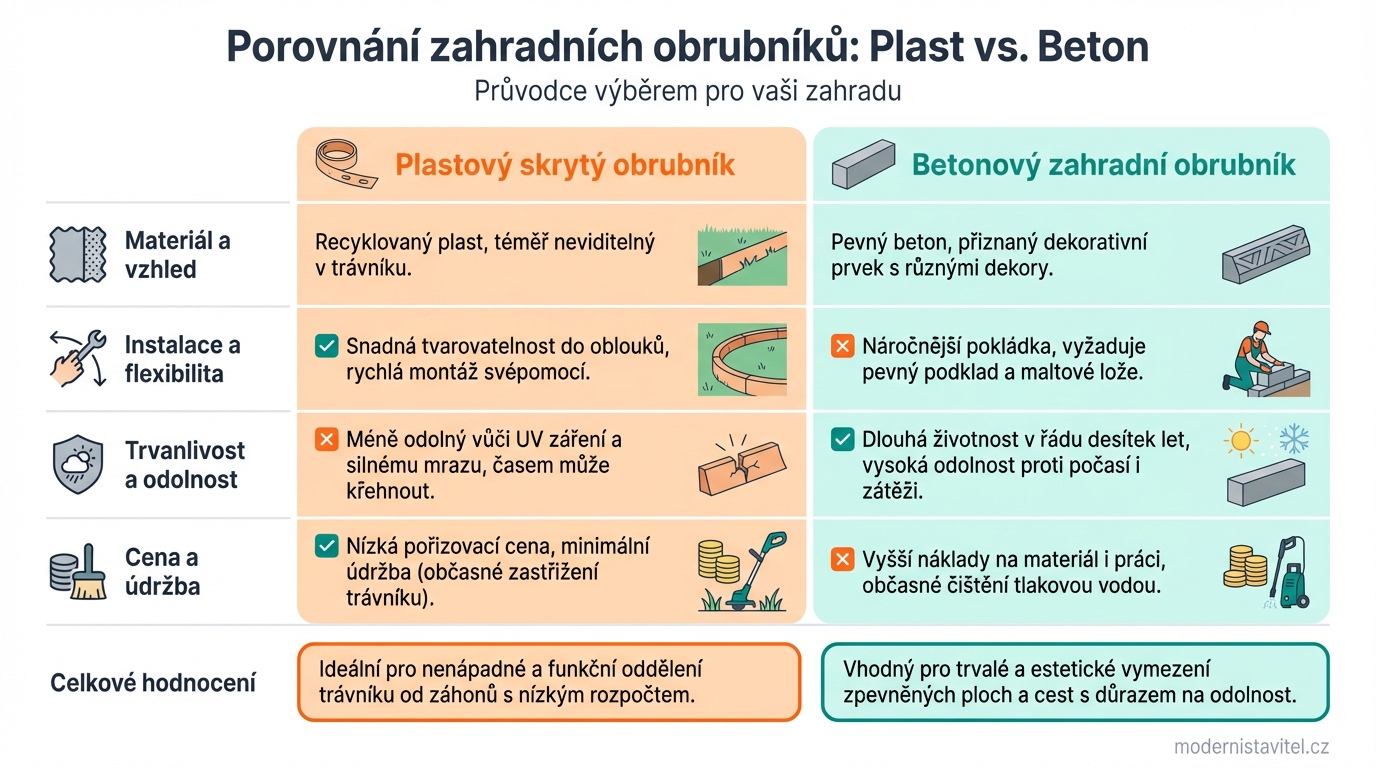 Porovnání zahradních obrubníků: Plast vs. Beton

Průvodce výběrem pro vaši zahradu

| | Plastový skrytý obrubník | Betonový zahradní obrubník |
|---|---|---|
| Materiál a vzhled | Recyklovaný plast, téměř neviditelný v trávníku. | Pevný beton, přiznaný dekorativní prvek s různými dekory. |
| Instalace a flexibilita | Snadná tvarovatelnost do oblouků, rychlá montáž svépomocí. | Náročnější pokládka, vyžaduje pevný podklad a maltové lože. |
| Trvanlivost a odolnost | Méně odolný vůči UV záření a silnému mrazu, časem může křehnout. | Dlouhá životnost v řádu desítek let, vysoká odolnost proti počasí i zátěži. |
| Cena a údržba | Nízká pořizovací cena, minimální údržba (občasné zastřižení trávníku). | Vyšší náklady na materiál i práci, občasné čištění tlakovou vodou. |
| Celkové hodnocení | Ideální pro nenápadné a funkční oddělení trávníku od záhonů s nízkým rozpočtem. | Vhodný pro trvalé a estetické vymezení zpevněných ploch a cest s důrazem na odolnost. |

modernistavitel.cz